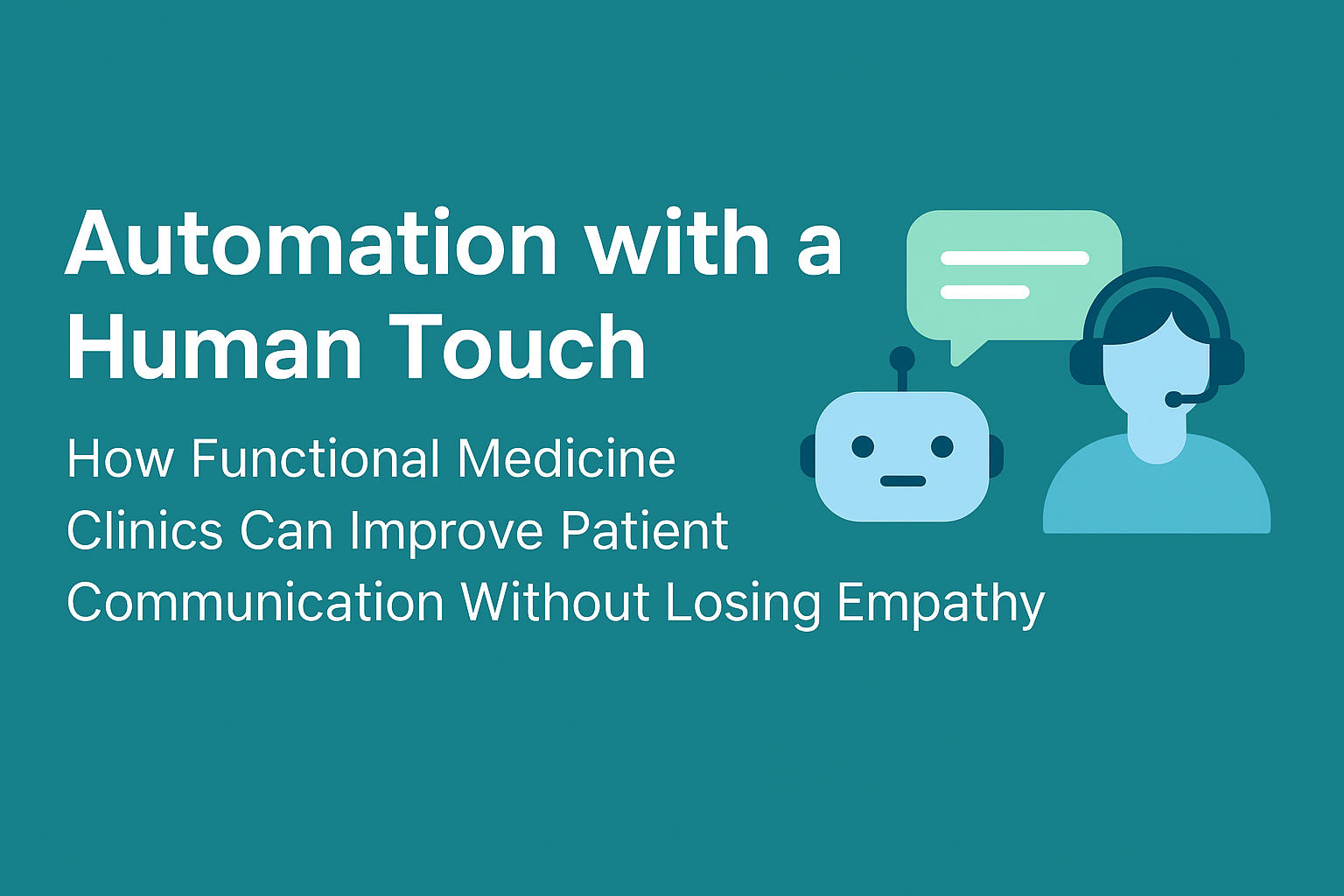 Automation with a Human Touch

How Functional Medicine Clinics Can Improve Patient Communication Without Losing Empathy